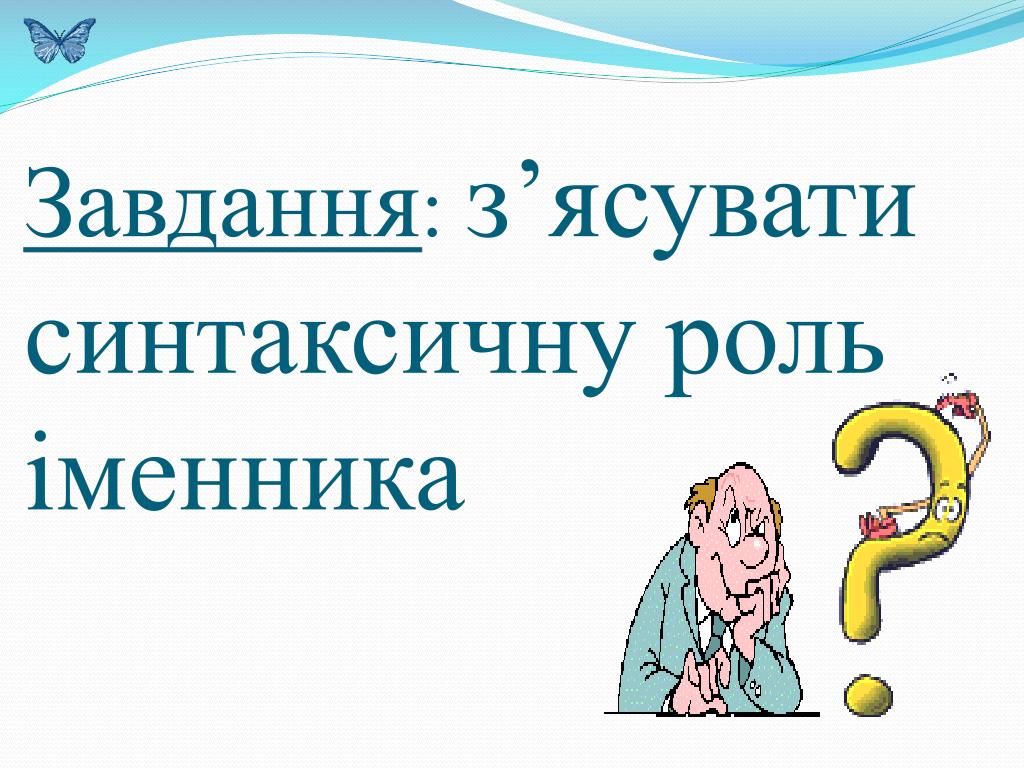 Завдання: з’ясувати синтаксичну роль іменника